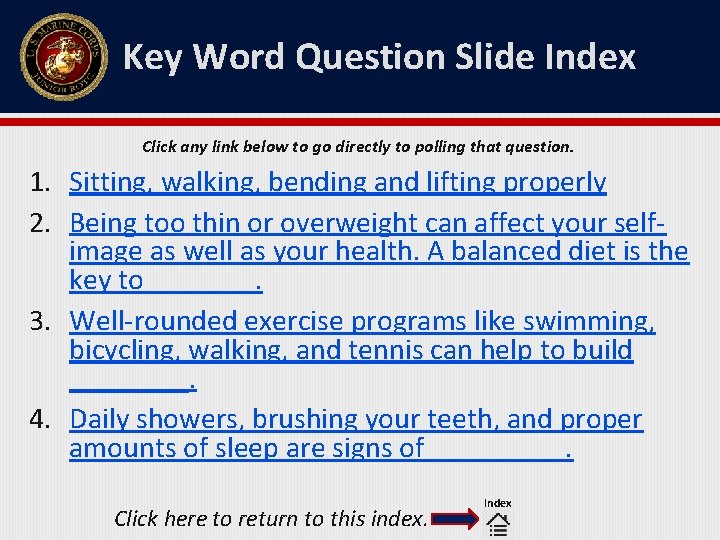 U.S. MARINE CORPS JUNIOR ROTC

Key Word Question Slide Index

Click any link below to go directly to polling that question.

1. Sitting, walking, bending and lifting properly
2. Being too thin or overweight can affect your self-image as well as your health. A balanced diet is the key to ________.
3. Well-rounded exercise programs like swimming, bicycling, walking, and tennis can help to build ________.
4. Daily showers, brushing your teeth, and proper amounts of sleep are signs of ________.

Click here to return to this index.

Index